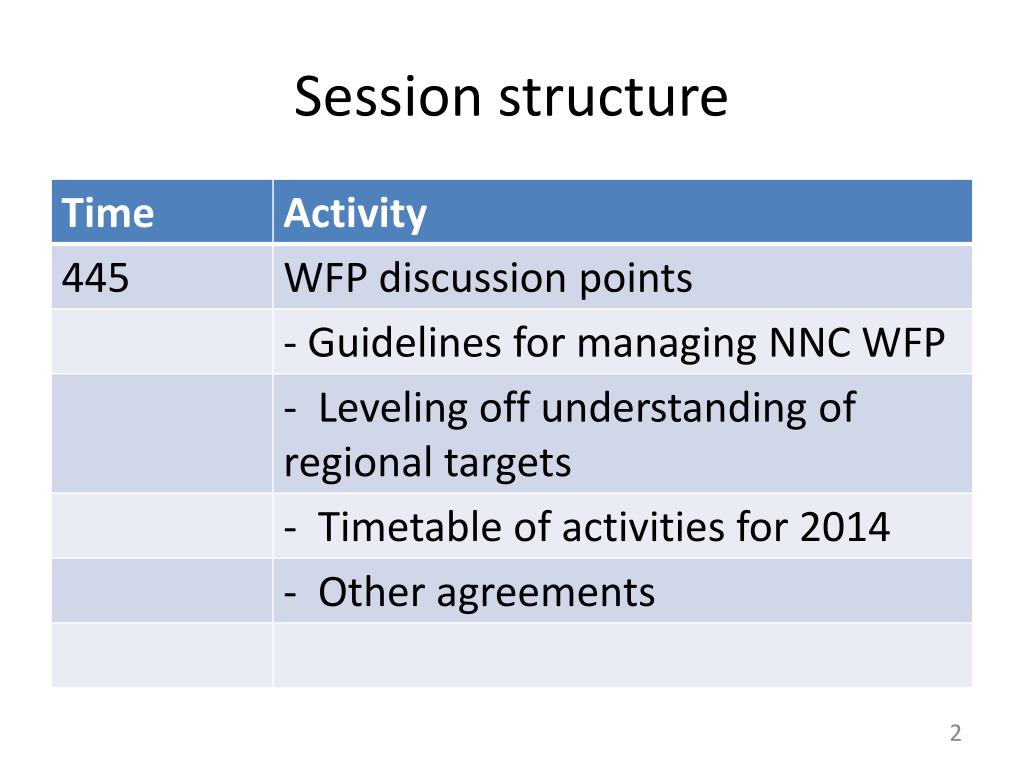 Session structure

| Time | Activity |
|---|---|
| 445 | WFP discussion points |
| | - Guidelines for managing NNC WFP |
| | - Leveling off understanding of regional targets |
| | - Timetable of activities for 2014 |
| | - Other agreements |
| | |

2